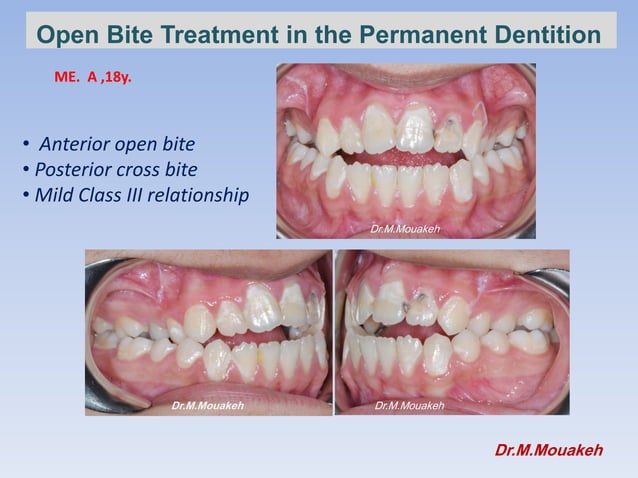 Open Bite Treatment in the Permanent Dentition

ME. A ,18y.

• Anterior open bite
• Posterior cross bite
• Mild Class III relationship

Dr.M.Mouakeh

Dr.M.Mouakeh

Dr.M.Mouakeh

Dr.M.Mouakeh